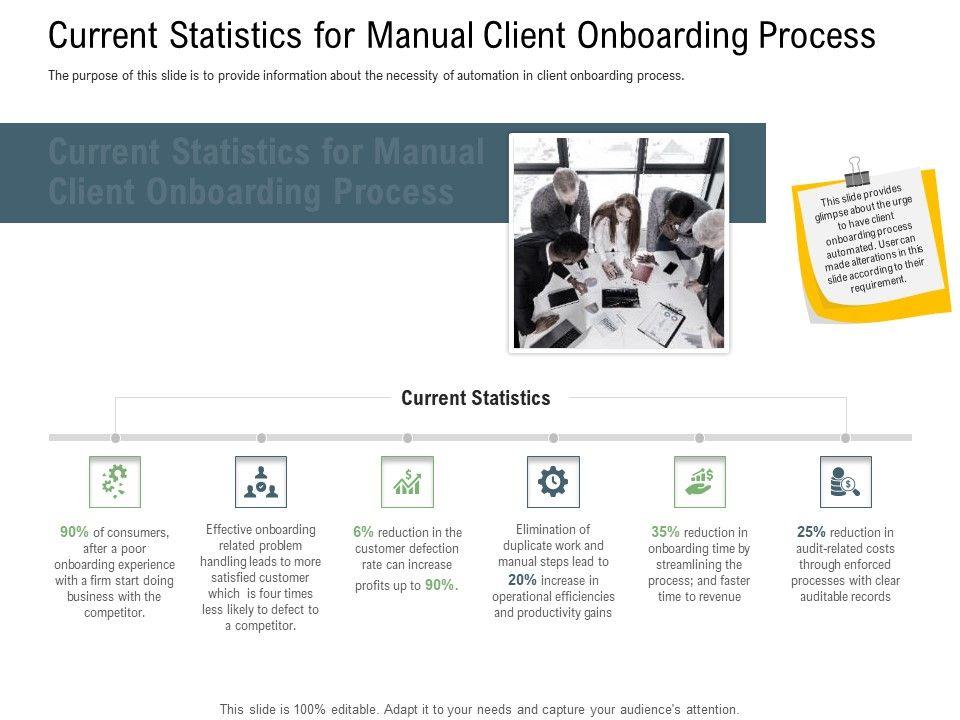 Current Statistics for Manual Client Onboarding Process

The purpose of this slide is to provide information about the necessity of automation in client onboarding process.

Current Statistics for Manual Client Onboarding Process

This slide provides glimpse about the urge to have client onboarding process automated. User can made alterations in this slide according to their requirement.

Current Statistics

90% of consumers, after a poor onboarding experience with a firm start doing business with the competitor.

Effective onboarding related problem handling leads to more satisfied customer which is four times less likely to defect to a competitor.

6% reduction in the customer defection rate can increase profits up to 90%.

Elimination of duplicate work and manual steps lead to 20% increase in operational efficiencies and productivity gains

35% reduction in onboarding time by streamlining the process; and faster time to revenue

25% reduction in audit-related costs through enforced processes with clear auditable records

This slide is 100% editable. Adapt it to your needs and capture your audience's attention.